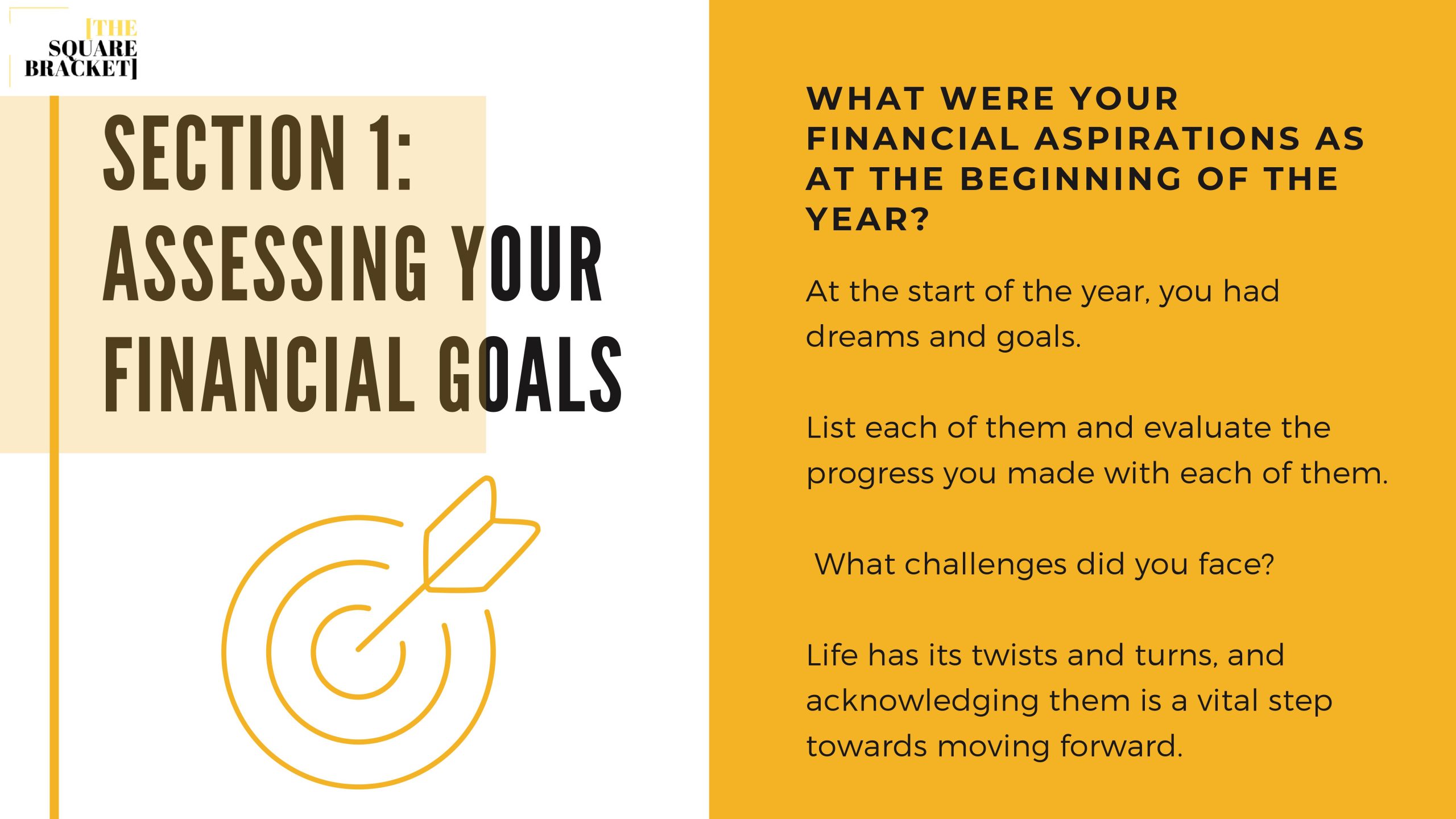 [THE SQUARE BRACKET]

SECTION 1: ASSESSING YOUR FINANCIAL GOALS

WHAT WERE YOUR FINANCIAL ASPIRATIONS AS AT THE BEGINNING OF THE YEAR?

At the start of the year, you had dreams and goals.

List each of them and evaluate the progress you made with each of them.

What challenges did you face?

Life has its twists and turns, and acknowledging them is a vital step towards moving forward.